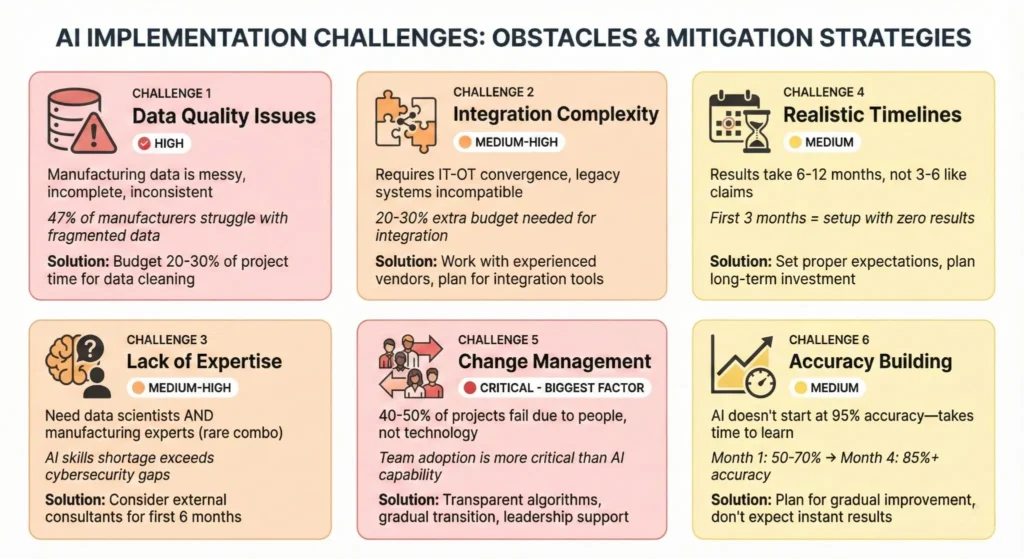 AI IMPLEMENTATION CHALLENGES: OBSTACLES & MITIGATION STRATEGIES

CHALLENGE 1
Data Quality Issues
HIGH
Manufacturing data is messy, incomplete, inconsistent
47% of manufacturers struggle with fragmented data
Solution: Budget 20-30% of project time for data cleaning

CHALLENGE 2
Integration Complexity
MEDIUM-HIGH
Requires IT-OT convergence, legacy systems incompatible
20-30% extra budget needed for integration
Solution: Work with experienced vendors, plan for integration tools

CHALLENGE 4
Realistic Timelines
MEDIUM
Results take 6-12 months, not 3-6 like claims
First 3 months = setup with zero results
Solution: Set proper expectations, plan long-term investment

CHALLENGE 3
Lack of Expertise
MEDIUM-HIGH
Need data scientists AND manufacturing experts (rare combo)
AI skills shortage exceeds cybersecurity gaps
Solution: Consider external consultants for first 6 months

CHALLENGE 5
Change Management
CRITICAL - BIGGEST FACTOR
40-50% of projects fail due to people, not technology
Team adoption is more critical than AI capability
Solution: Transparent algorithms, gradual transition, leadership support

CHALLENGE 6
Accuracy Building
MEDIUM
AI doesn't start at 95% accuracy—takes time to learn
Month 1: 50-70% → Month 4: 85%+ accuracy
Solution: Plan for gradual improvement, don't expect instant results